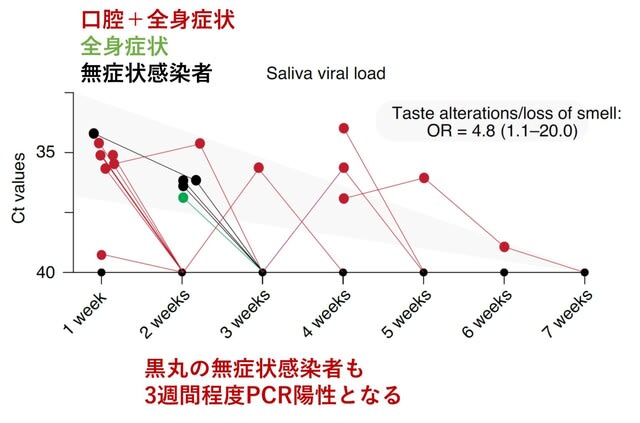 口腔＋全身症状
全身症状
無症状感染者

Saliva viral load

Taste alterations/loss of smell:
OR = 4.8 (1.1–20.0)

Ct values

35

40

1 week
2 weeks
3 weeks
4 weeks
5 weeks
6 weeks
7 weeks

黒丸の無症状感染者も
3週間程度PCR陽性となる